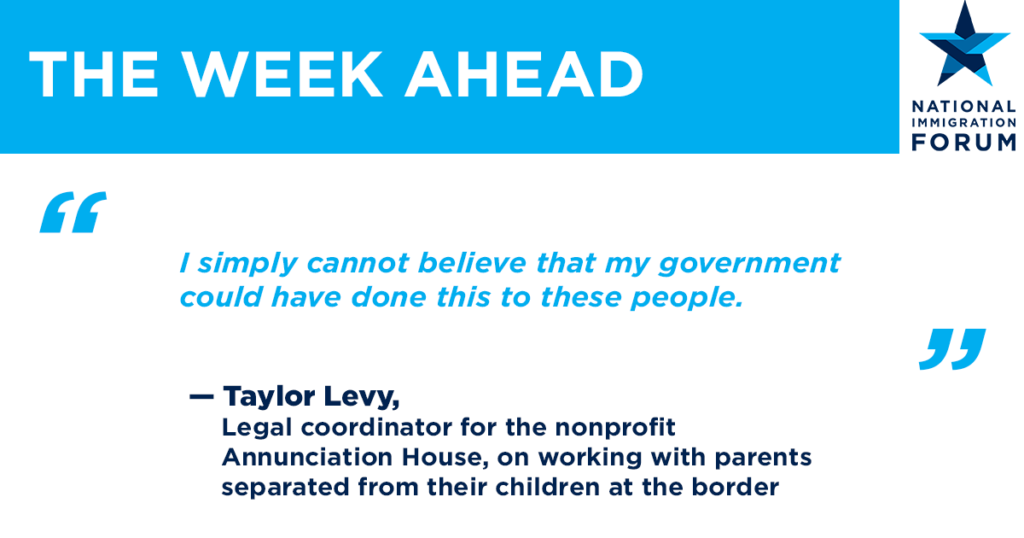 THE WEEK AHEAD

NATIONAL IMMIGRATION FORUM

“

I simply cannot believe that my government could have done this to these people.

”

— Taylor Levy,
Legal coordinator for the nonprofit Annunciation House, on working with parents separated from their children at the border